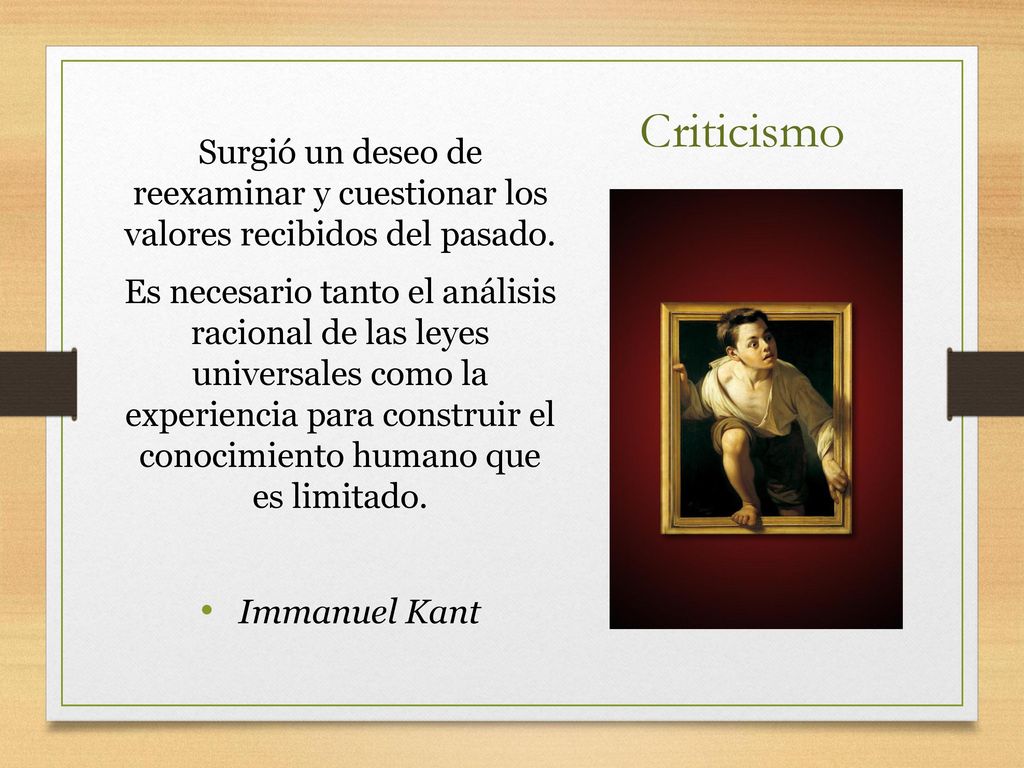 Criticismo

Surgió un deseo de reexaminar y cuestionar los valores recibidos del pasado.

Es necesario tanto el análisis racional de las leyes universales como la experiencia para construir el conocimiento humano que es limitado.

• Immanuel Kant